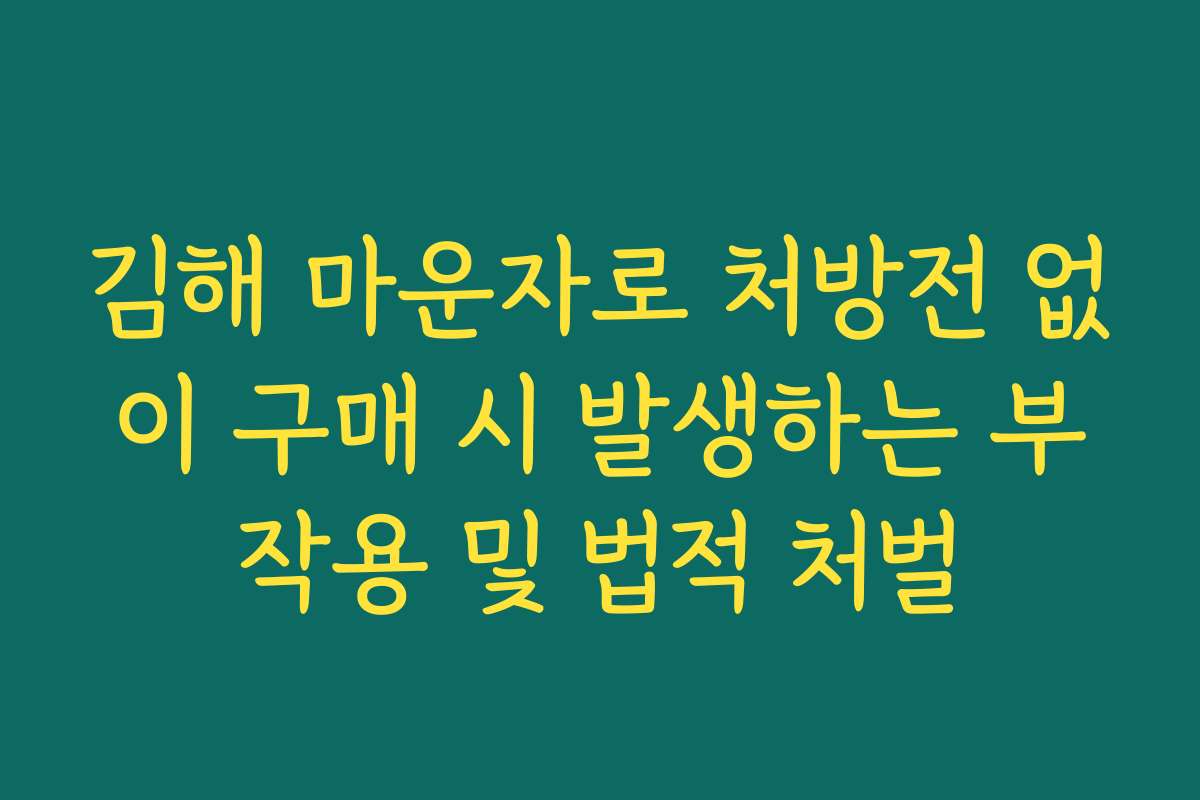 김해 마운자로 처방전 없이 구매 시 발생하는 부작용 및 법적 처벌